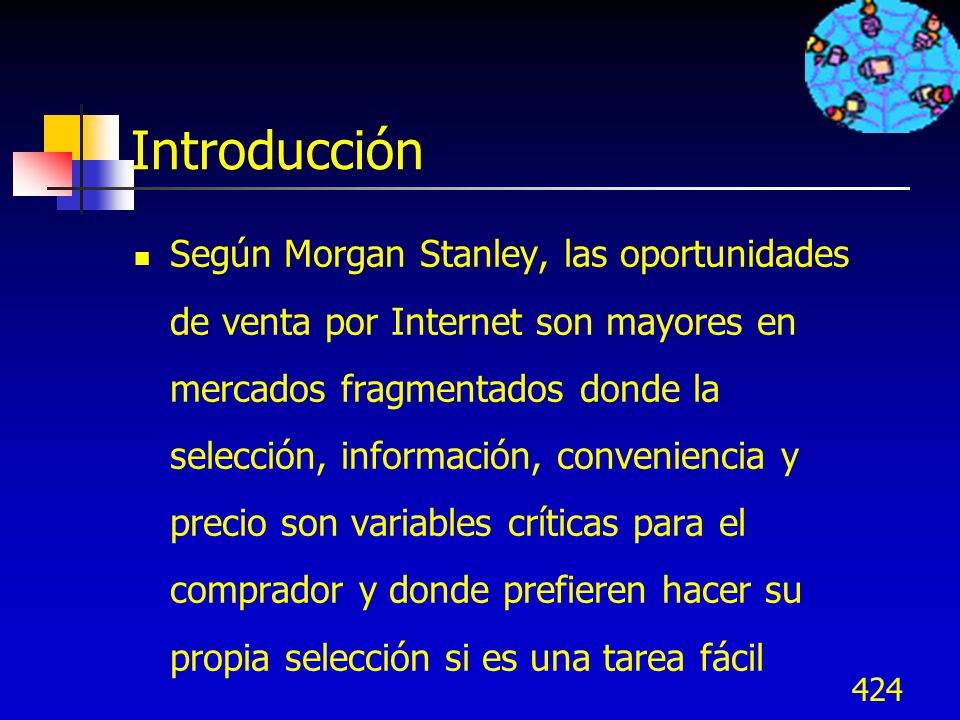 Introducción

Según Morgan Stanley, las oportunidades de venta por Internet son mayores en mercados fragmentados donde la selección, información, conveniencia y precio son variables críticas para el comprador y donde prefieren hacer su propia selección si es una tarea fácil

424